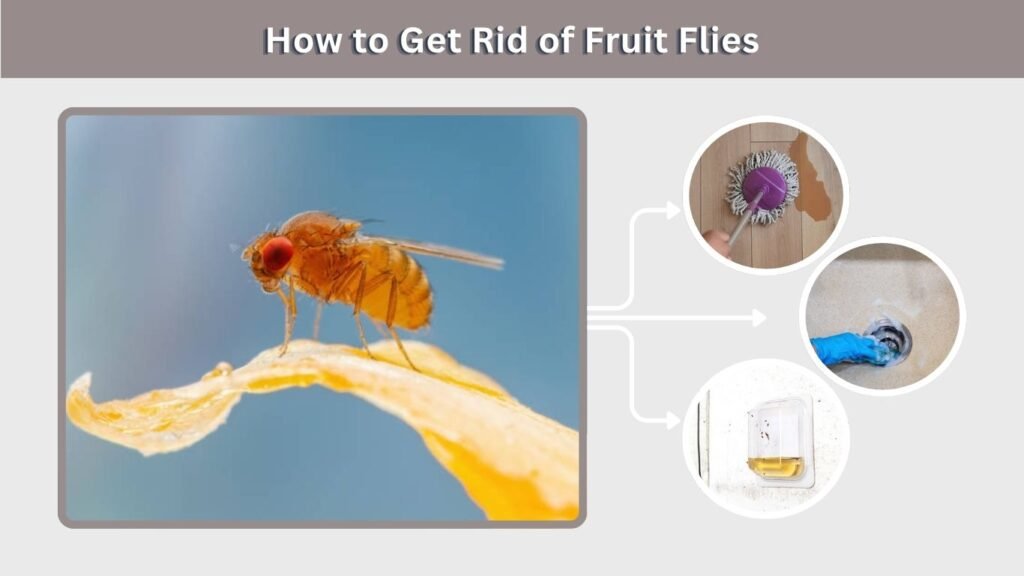 How to Get Rid of Fruit Flies